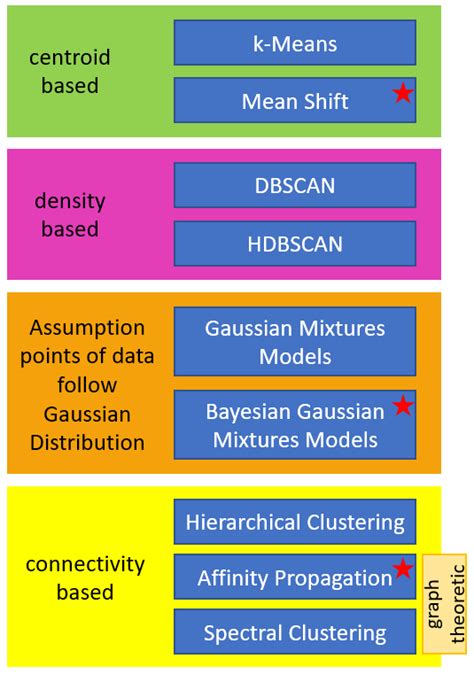 centroid based

k-Means

Mean Shift

density based

DBSCAN

HDBSCAN

Assumption points of data follow Gaussian Distribution

Gaussian Mixtures Models

Bayesian Gaussian Mixtures Models

connectivity based

Hierarchical Clustering

Affinity Propagation

Spectral Clustering

graph theoretic